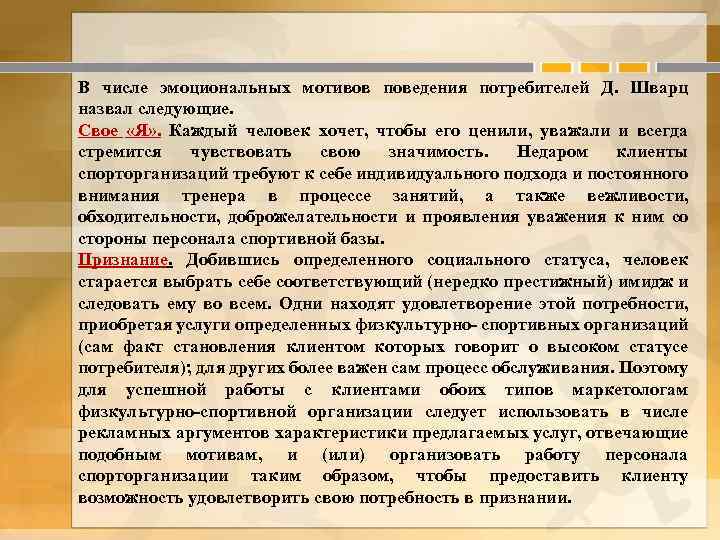 В числе эмоциональных мотивов поведения потребителей Д. Шварц назвал следующие.

Свое «Я». Каждый человек хочет, чтобы его ценили, уважали и всегда стремится чувствовать свою значимость. Недаром клиенты спорторганизаций требуют к себе индивидуального подхода и постоянного внимания тренера в процессе занятий, а также вежливости, обходительности, доброжелательности и проявления уважения к ним со стороны персонала спортивной базы.

Признание. Добившись определенного социального статуса, человек старается выбрать себе соответствующий (нередко престижный) имидж и следовать ему во всем. Одни находят удовлетворение этой потребности, приобретая услуги определенных физкультурно- спортивных организаций (сам факт становления клиентом которых говорит о высоком статусе потребителя); для других более важен сам процесс обслуживания. Поэтому для успешной работы с клиентами обоих типов маркетологам физкультурно-спортивной организации следует использовать в числе рекламных аргументов характеристики предлагаемых услуг, отвечающие подобным мотивам, и (или) организовать работу персонала спорторганизации таким образом, чтобы предоставить клиенту возможность удовлетворить свою потребность в признании.